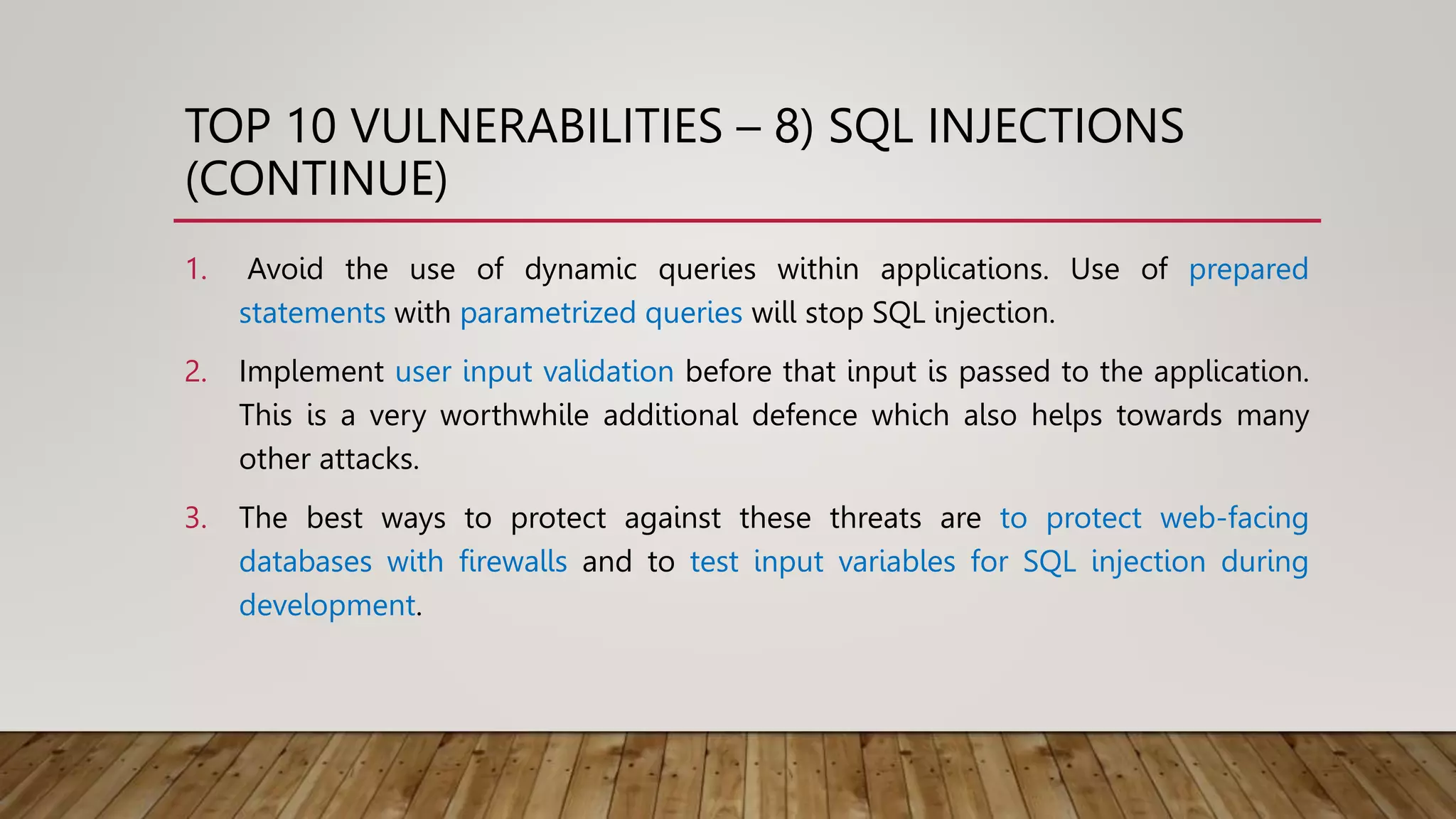 TOP 10 VULNERABILITIES – 8) SQL INJECTIONS (CONTINUE)

1. Avoid the use of dynamic queries within applications. Use of prepared statements with parametrized queries will stop SQL injection.

2. Implement user input validation before that input is passed to the application. This is a very worthwhile additional defence which also helps towards many other attacks.

3. The best ways to protect against these threats are to protect web-facing databases with firewalls and to test input variables for SQL injection during development.